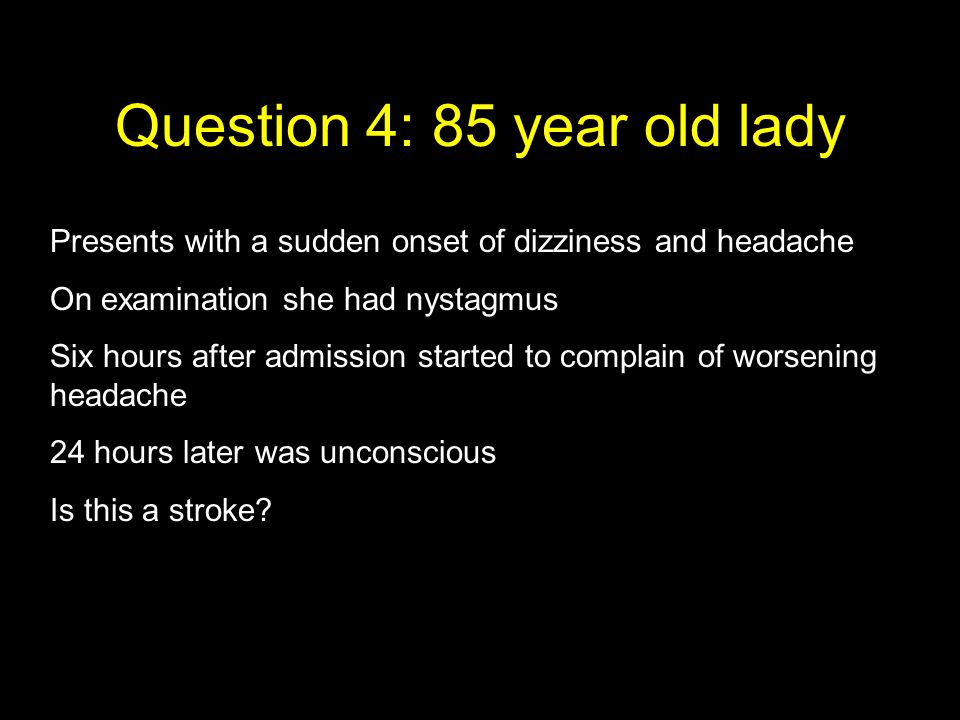 Question 4: 85 year old lady

Presents with a sudden onset of dizziness and headache

On examination she had nystagmus

Six hours after admission started to complain of worsening headache

24 hours later was unconscious

Is this a stroke?